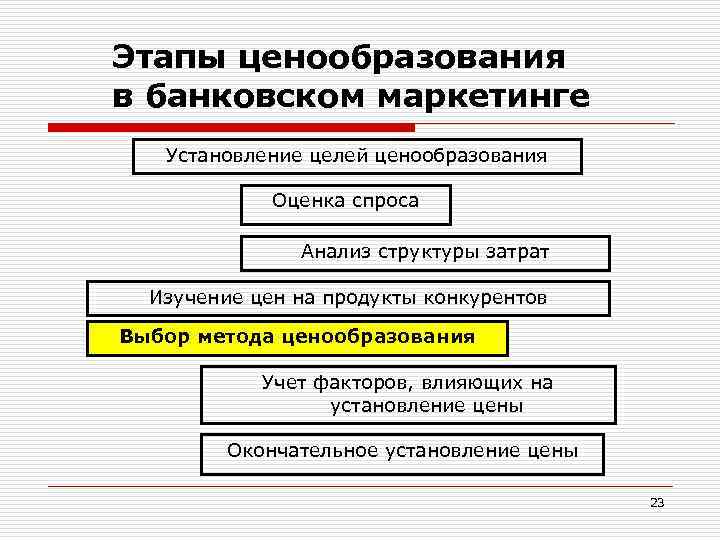 Этапы ценообразования в банковском маркетинге

Установление целей ценообразования

Оценка спроса

Анализ структуры затрат

Изучение цен на продукты конкурентов

Выбор метода ценообразования

Учет факторов, влияющих на установление цены

Окончательное установление цены

23